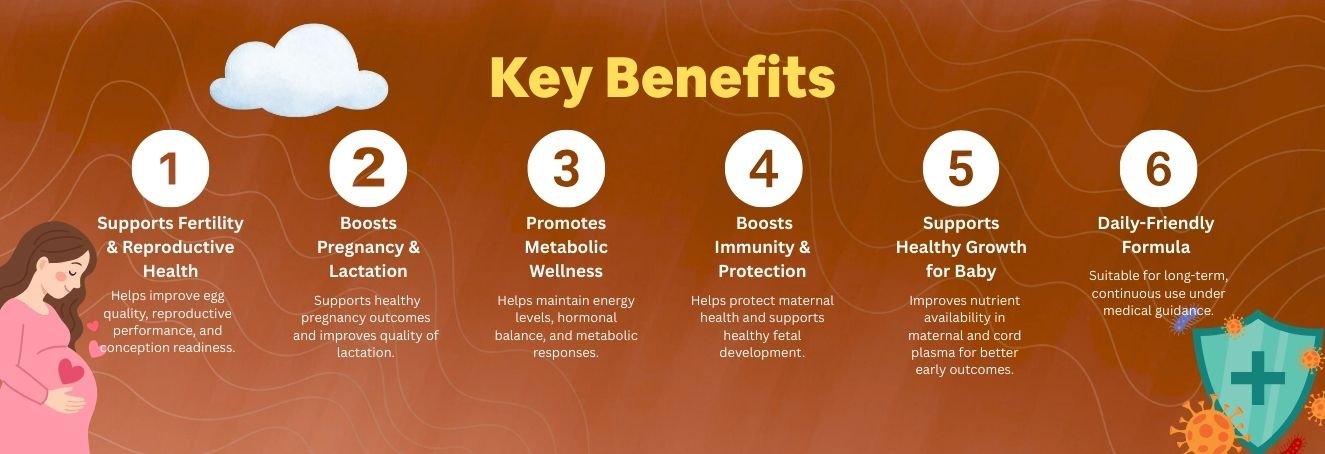 Key Benefits

1

Supports Fertility & Reproductive Health

Helps improve egg quality, reproductive performance, and conception readiness.

2

Boosts Pregnancy & Lactation

Supports healthy pregnancy outcomes and improves quality of lactation.

3

Promotes Metabolic Wellness

Helps maintain energy levels, hormonal balance, and metabolic responses.

4

Boosts Immunity & Protection

Helps protect maternal health and supports healthy fetal development.

5

Supports Healthy Growth for Baby

Improves nutrient availability in maternal and cord plasma for better early outcomes.

6

Daily-Friendly Formula

Suitable for long-term, continuous use under medical guidance.